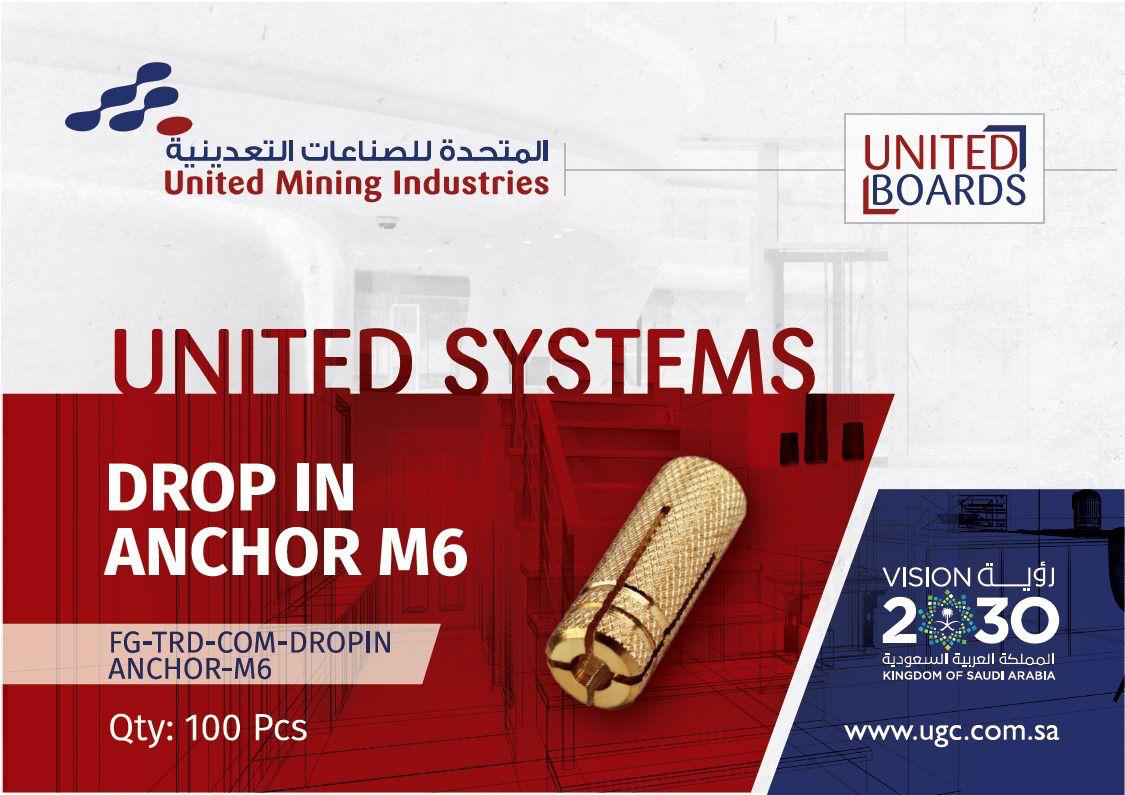 المتحدة للصناعات التعدينية
United Mining Industries

UNITED
BOARDS

UNITED SYSTEMS

DROP IN
ANCHOR M6

FG-TRD-COM-DROPIN
ANCHOR-M6

Qty: 100 Pcs

VISION رؤية
2030
المملكة العربية السعودية
KINGDOM OF SAUDI ARABIA

www.ugc.com.sa